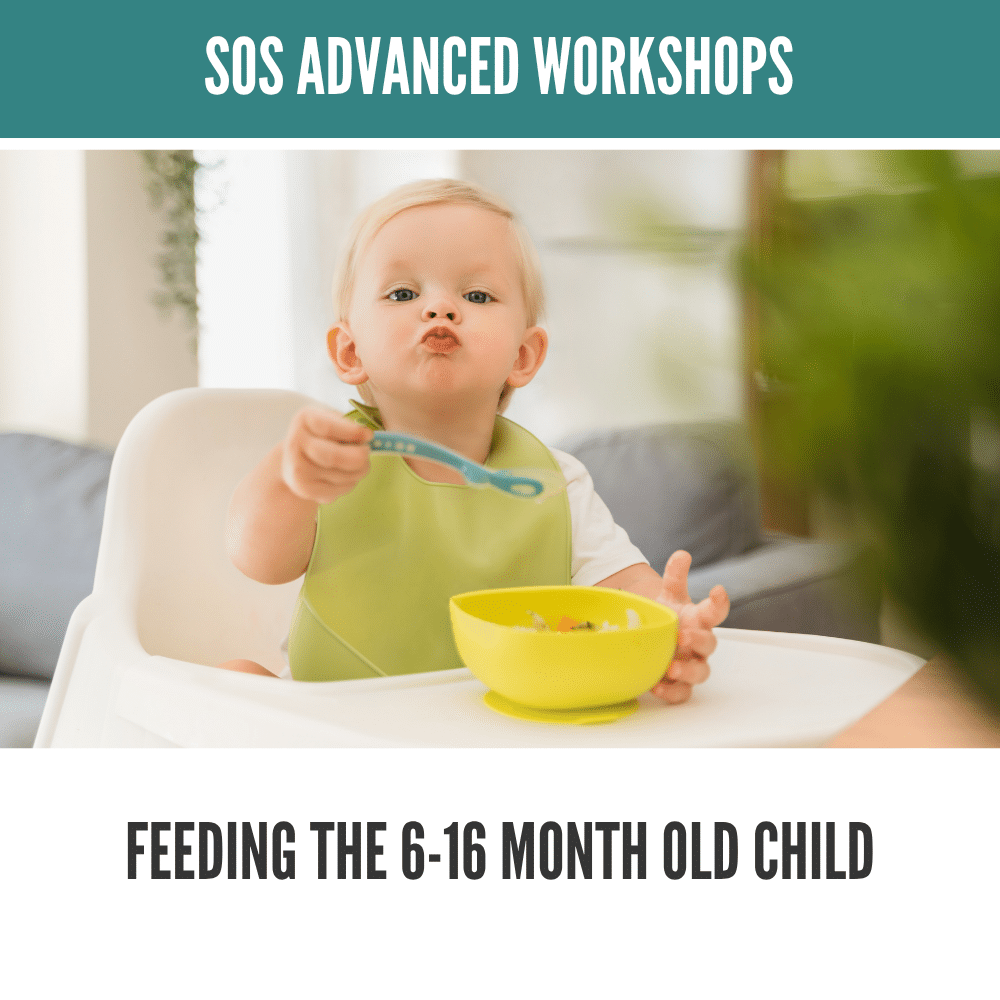 SOS ADVANCED WORKSHOPS

FEEDING THE 6-16 MONTH OLD CHILD